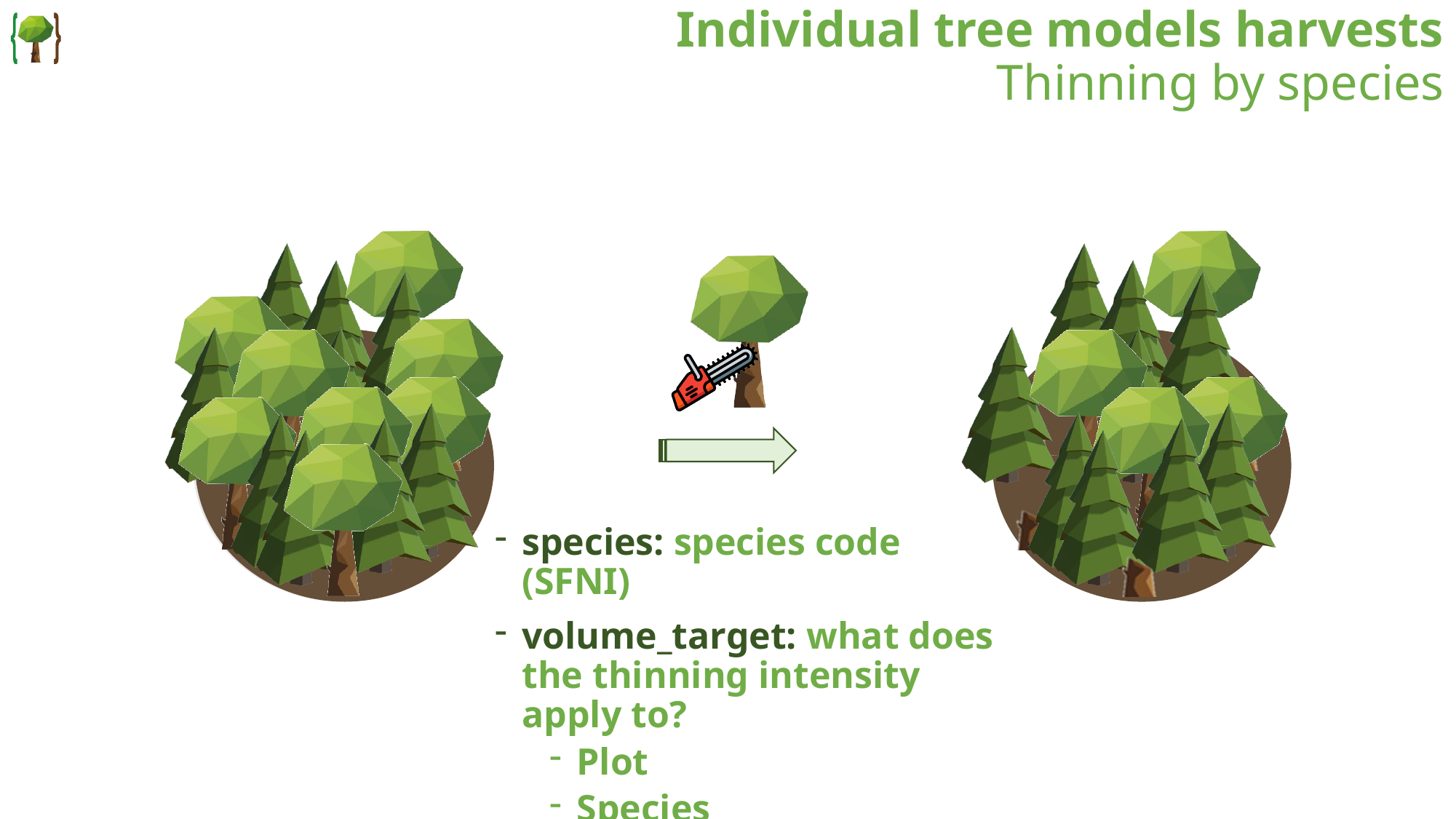 Individual tree models harvests
Thinning by species

- species: species code (SFNI)
- volume_target: what does the thinning intensity apply to?
  - Plot
  - Species